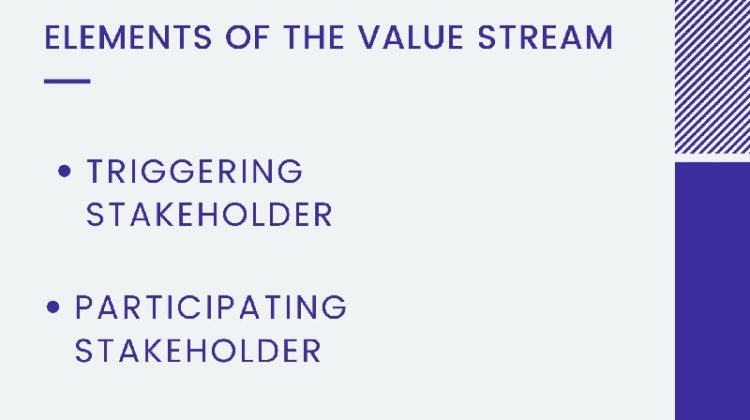 ELEMENTS OF THE VALUE STREAM

• TRIGGERING STAKEHOLDER

• PARTICIPATING STAKEHOLDER